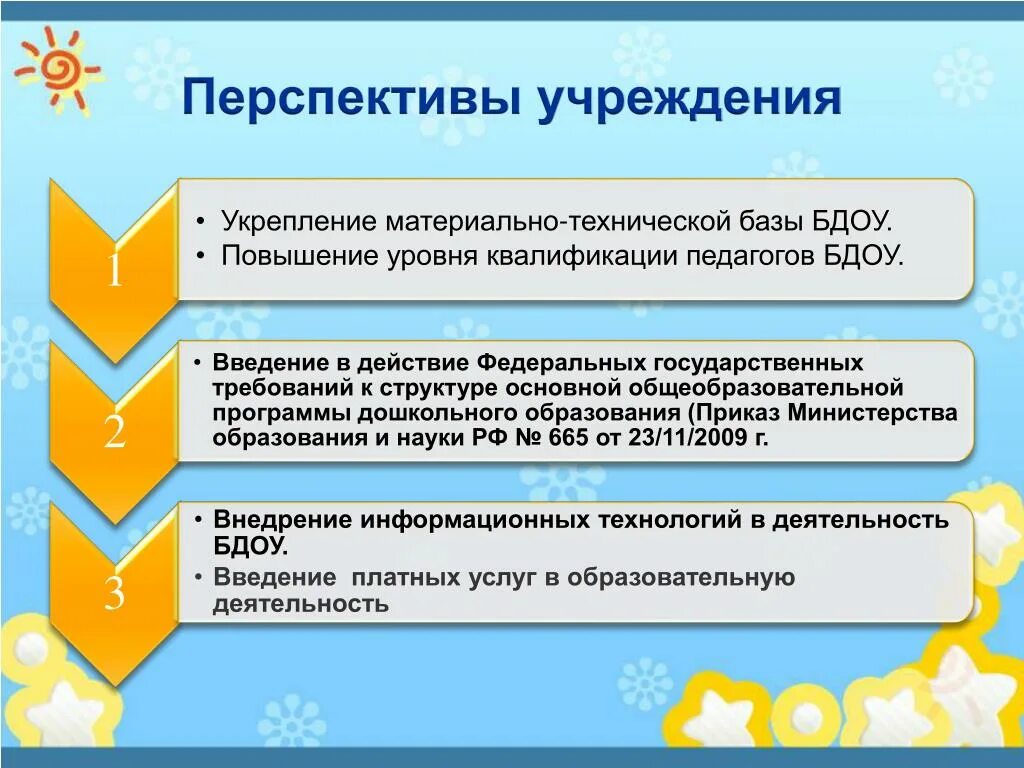 Перспективы учреждения

1

• Укрепление материально-технической базы БДОУ.
• Повышение уровня квалификации педагогов БДОУ.

2

• Введение в действие Федеральных государственных требований к структуре основной общеобразовательной программы дошкольного образования (Приказ Министерства образования и науки РФ № 665 от 23/11/2009 г.

3

• Внедрение информационных технологий в деятельность БДОУ.
• Введение платных услуг в образовательную деятельность